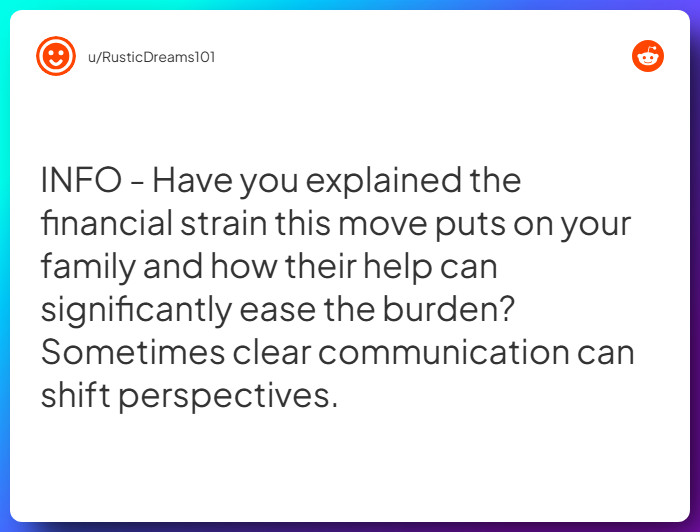 u/RusticDreams101

INFO - Have you explained the financial strain this move puts on your family and how their help can significantly ease the burden? Sometimes clear communication can shift perspectives.